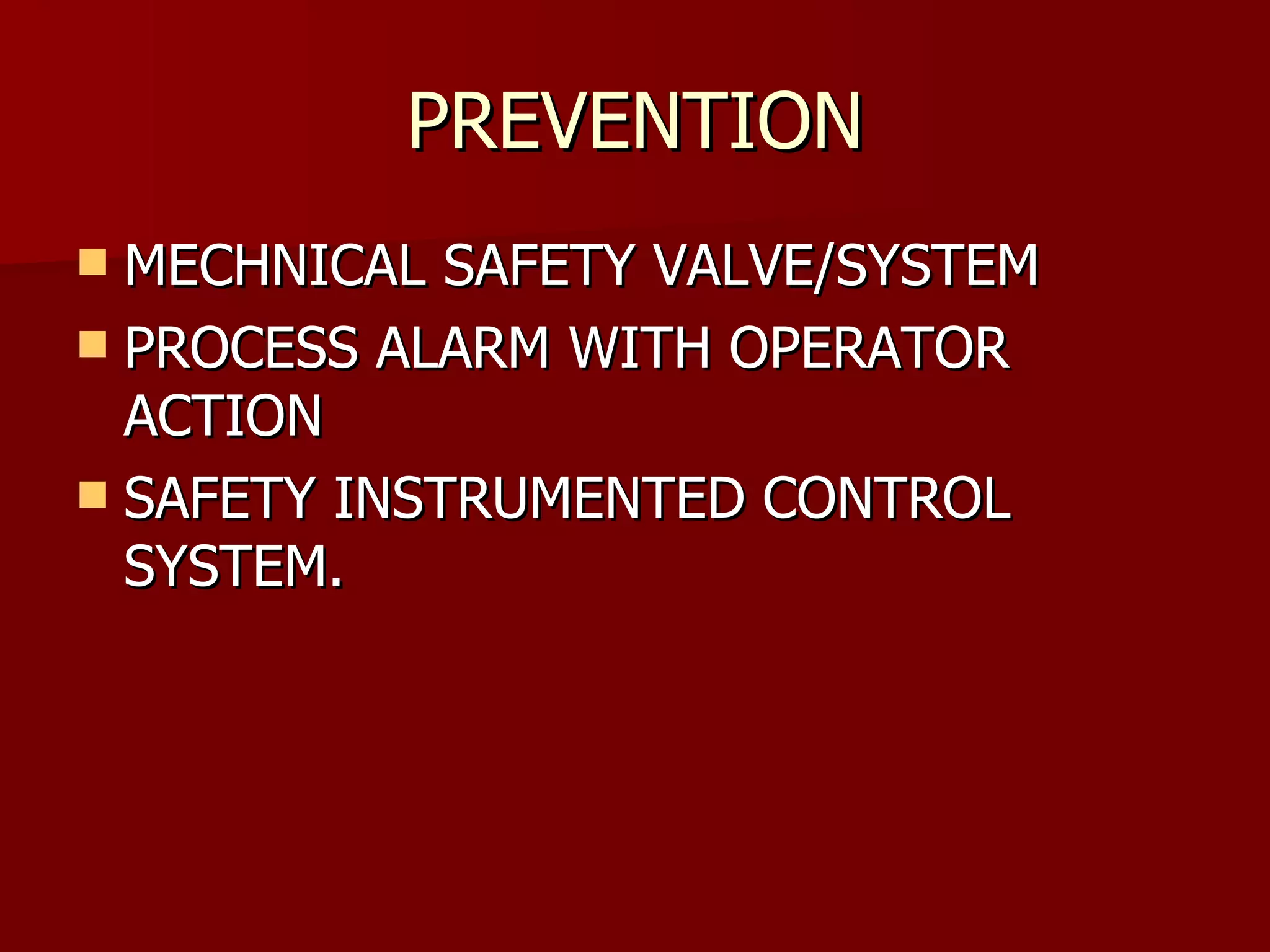 PREVENTION

- MECHNICAL SAFETY VALVE/SYSTEM
- PROCESS ALARM WITH OPERATOR ACTION
- SAFETY INSTRUMENTED CONTROL SYSTEM.